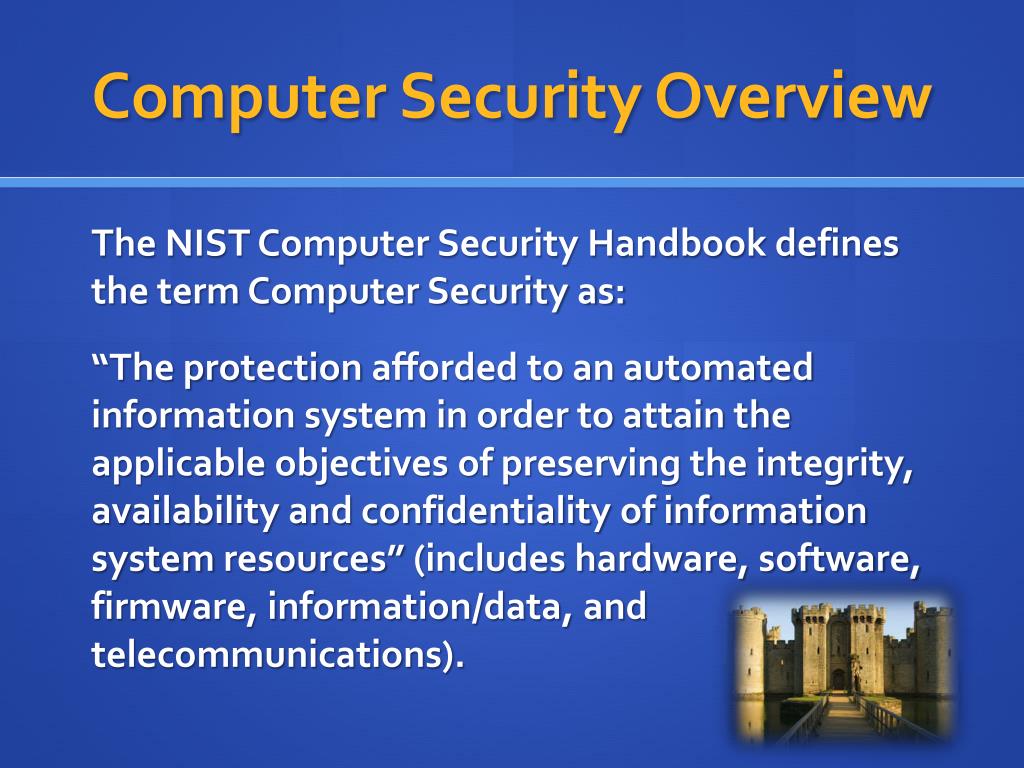 Computer Security Overview

The NIST Computer Security Handbook defines the term Computer Security as:

“The protection afforded to an automated information system in order to attain the applicable objectives of preserving the integrity, availability and confidentiality of information system resources” (includes hardware, software, firmware, information/data, and telecommunications).